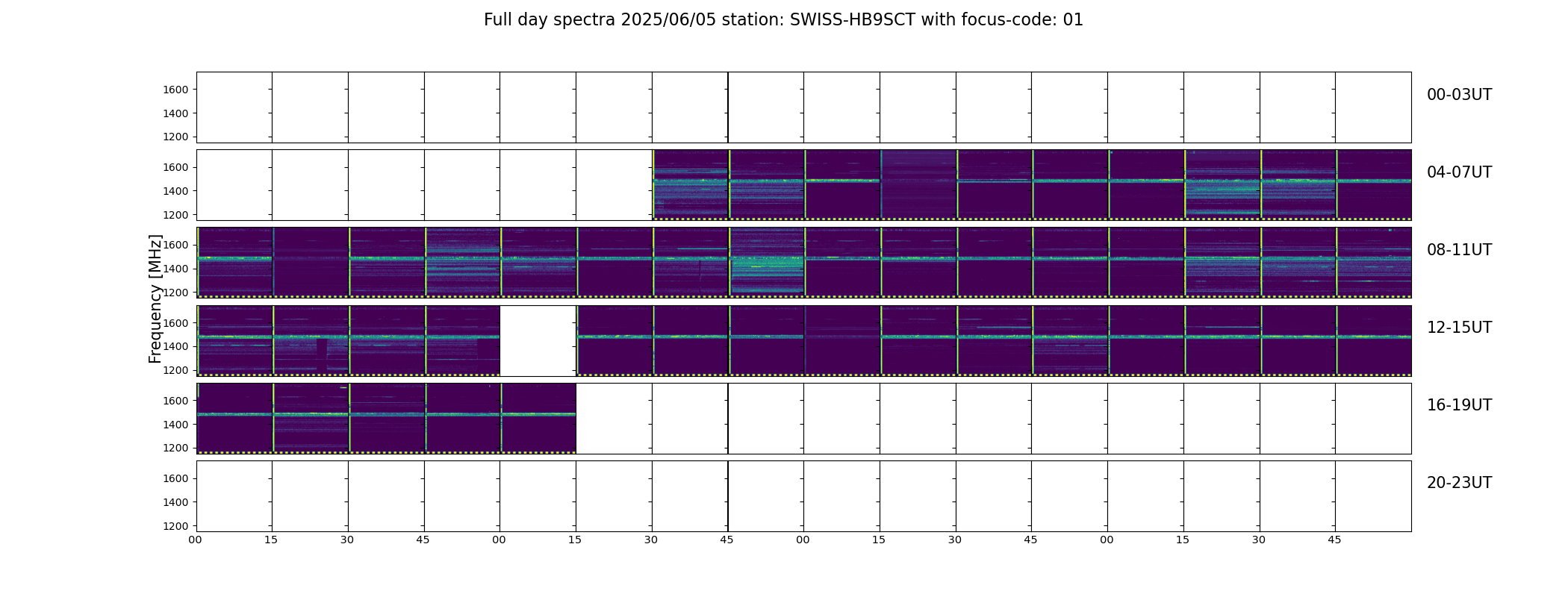 Full day spectra 2025/06/05 station: SWISS-HB9SCT with focus-code: 01

Frequency [MHz]

1600
1400
1200
00-03UT

1600
1400
1200
04-07UT

1600
1400
1200
08-11UT

1600
1400
1200
12-15UT

1600
1400
1200
16-19UT

1600
1400
1200
20-23UT

00 15 30 45 00 15 30 45 00 15 30 45 00 15 30 45